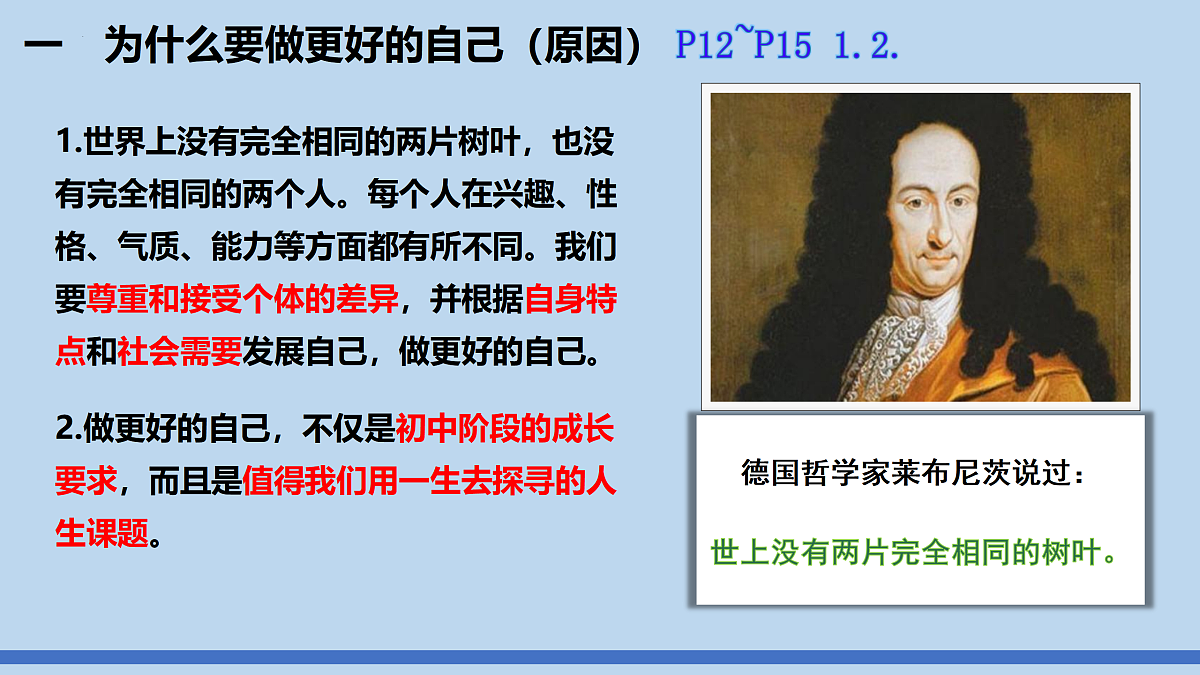 一　为什么要做更好的自己（原因） P12~P15 1.2.

1.世界上没有完全相同的两片树叶，也没有完全相同的两个人。每个人在兴趣、性格、气质、能力等方面都有所不同。我们要尊重和接受个体的差异，并根据自身特点和社会需要发展自己，做更好的自己。

2.做更好的自己，不仅是初中阶段的成长要求，而且是值得我们用一生去探寻的人生课题。

德国哲学家莱布尼茨说过：

世上没有两片完全相同的树叶。